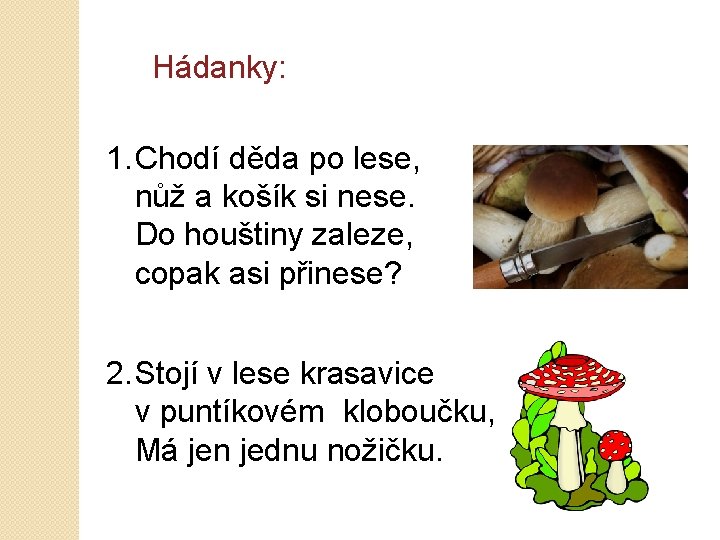 Hádanky:

1. Chodí děda po lese,
nůž a košík si nese.
Do houštiny zaleze,
copak asi přinese?

2. Stojí v lese krasavice
v puntíkovém kloboučku,
Má jen jednu nožičku.